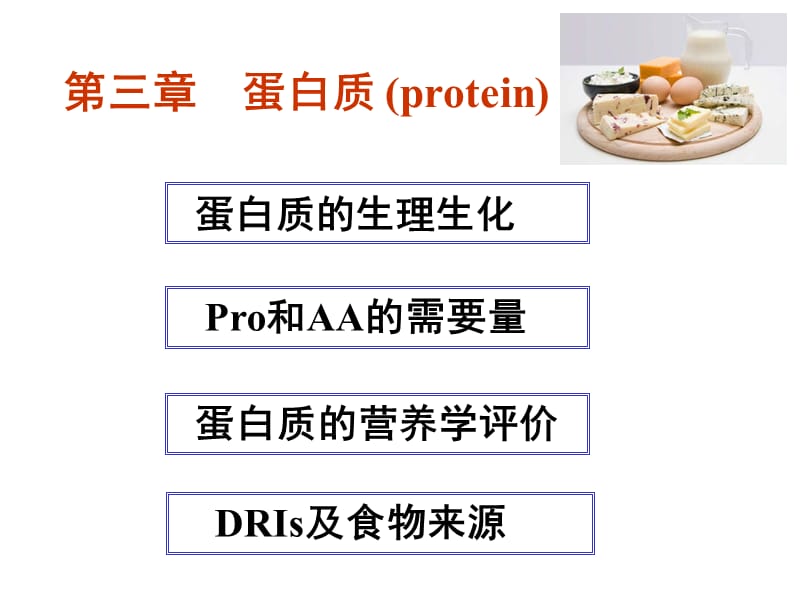 第三章　蛋白质 (protein)

蛋白质的生理生化

Pro和AA的需要量

蛋白质的营养学评价

DRIs及食物来源